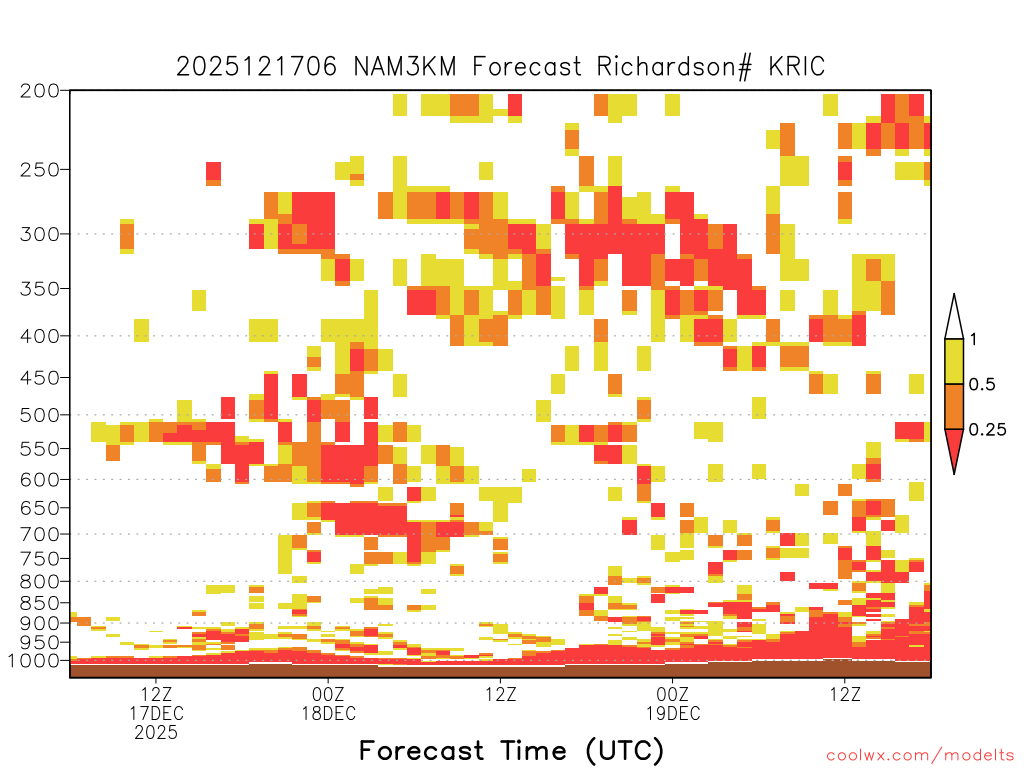 2025121706 NAM3KM Forecast Richardson# KRIC

200
250
300
350
400
450
500
550
600
650
700
750
800
850
900
950
1000

1
0.5
0.25

12Z
17DEC
2025
00Z
18DEC
12Z
00Z
19DEC
12Z

Forecast Time (UTC)

coolwx.com/modelts